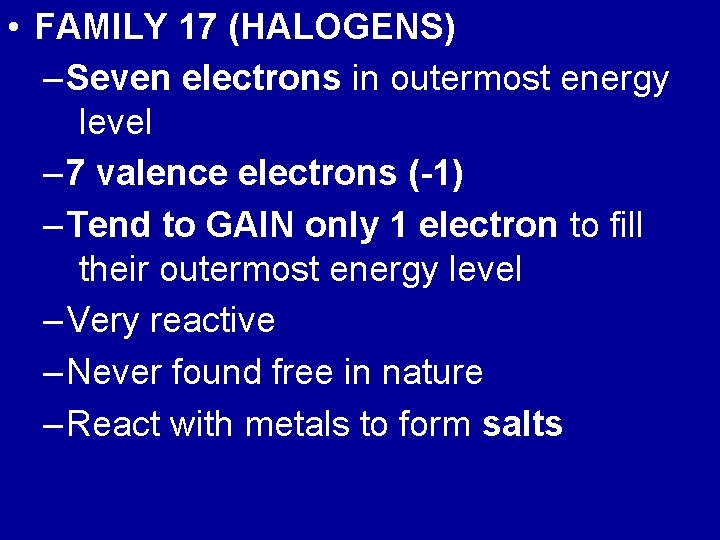 • FAMILY 17 (HALOGENS)

– Seven electrons in outermost energy level

– 7 valence electrons (-1)

– Tend to GAIN only 1 electron to fill their outermost energy level

– Very reactive

– Never found free in nature

– React with metals to form salts